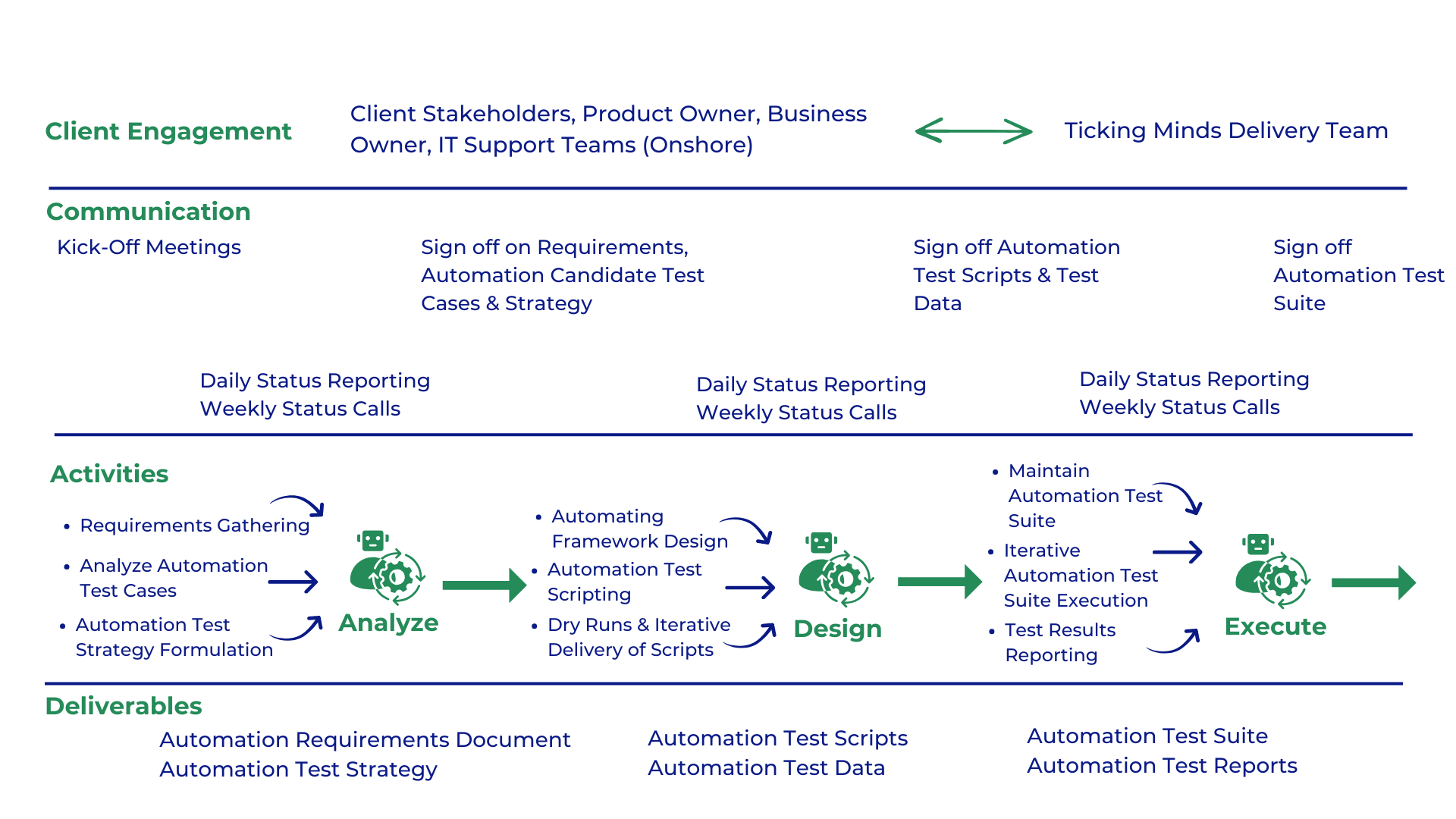 Client Engagement

Client Stakeholders, Product Owner, Business Owner, IT Support Teams (Onshore)

Ticking Minds Delivery Team

Communication

Kick-Off Meetings

Sign off on Requirements, Automation Candidate Test Cases & Strategy

Sign off Automation Test Scripts & Test Data

Sign off Automation Test Suite

Daily Status Reporting
Weekly Status Calls

Daily Status Reporting
Weekly Status Calls

Daily Status Reporting
Weekly Status Calls

Activities

• Requirements Gathering
• Analyze Automation Test Cases
• Automation Test Strategy Formulation

Analyze

• Automating Framework Design
• Automation Test Scripting
• Dry Runs & Iterative Delivery of Scripts

Design

• Maintain Automation Test Suite
• Iterative Automation Test Suite Execution
• Test Results Reporting

Execute

Deliverables

Automation Requirements Document
Automation Test Strategy

Automation Test Scripts
Automation Test Data

Automation Test Suite
Automation Test Reports